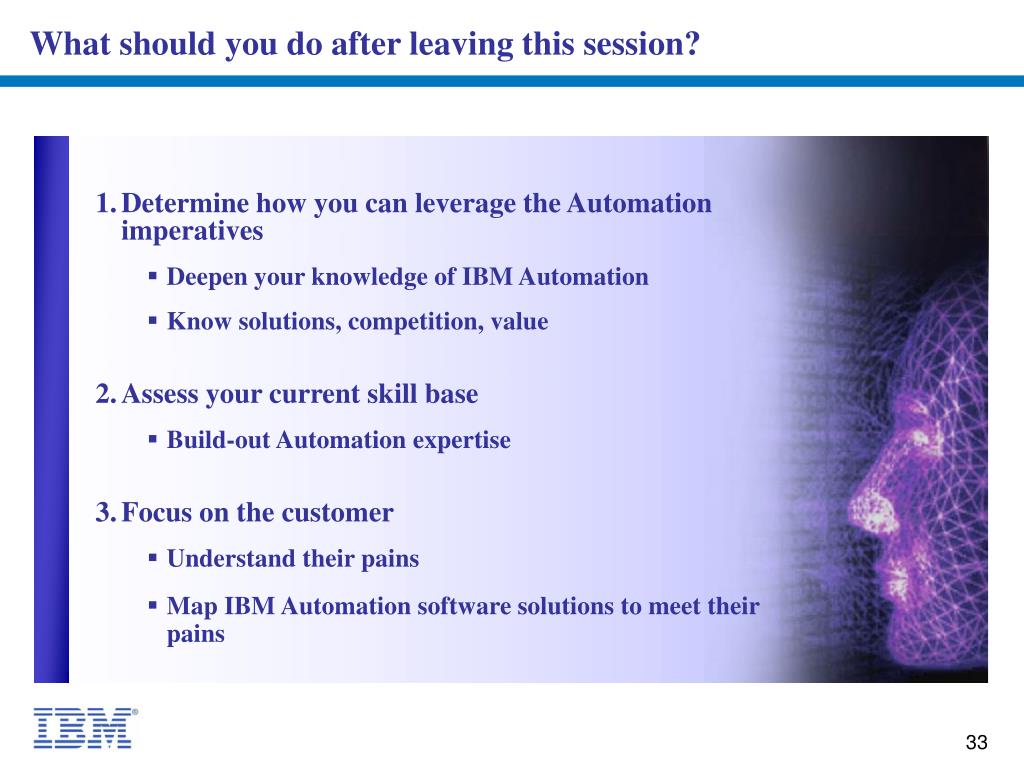 What should you do after leaving this session?

1. Determine how you can leverage the Automation imperatives

▪ Deepen your knowledge of IBM Automation

▪ Know solutions, competition, value

2. Assess your current skill base

▪ Build-out Automation expertise

3. Focus on the customer

▪ Understand their pains

▪ Map IBM Automation software solutions to meet their pains

IBM®

33